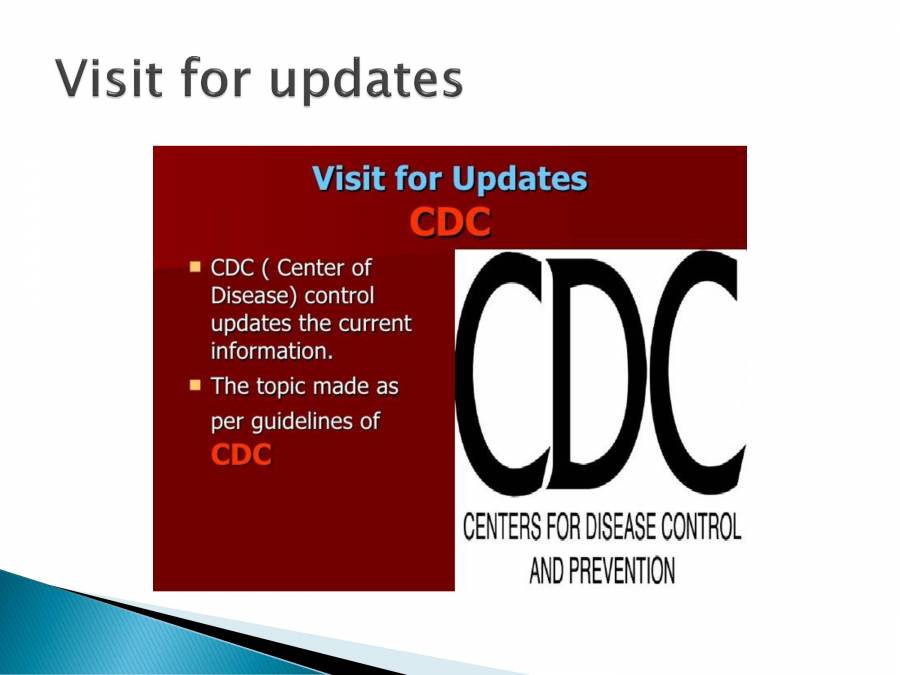 Visit for updates

Visit for Updates
CDC

- CDC ( Center of Disease) control updates the current information.
- The topic made as per guidelines of CDC

CDC
CENTERS FOR DISEASE CONTROL AND PREVENTION